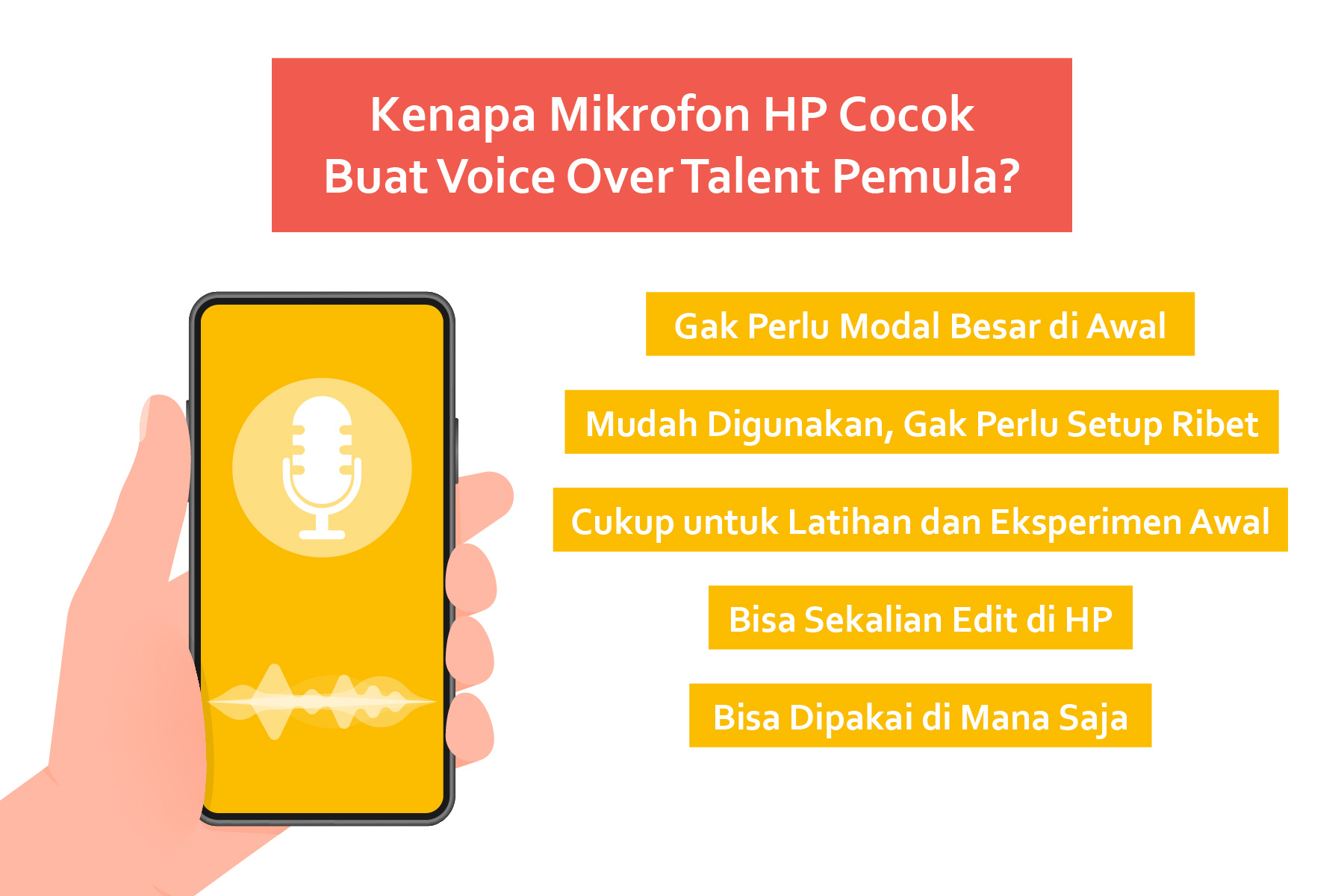 Kenapa Mikrofon HP Cocok Buat Voice Over Talent Pemula?

Gak Perlu Modal Besar di Awal

Mudah Digunakan, Gak Perlu Setup Ribet

Cukup untuk Latihan dan Eksperimen Awal

Bisa Sekalian Edit di HP

Bisa Dipakai di Mana Saja